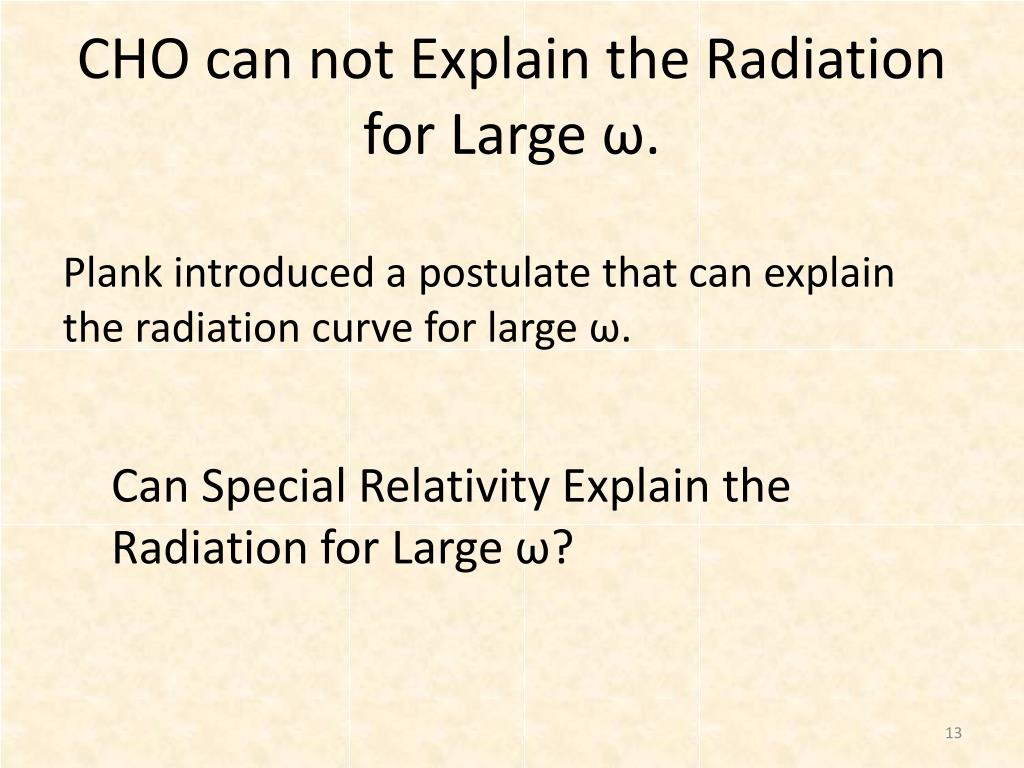 CHO can not Explain the Radiation for Large ω.

Plank introduced a postulate that can explain the radiation curve for large ω.

Can Special Relativity Explain the Radiation for Large ω?

13